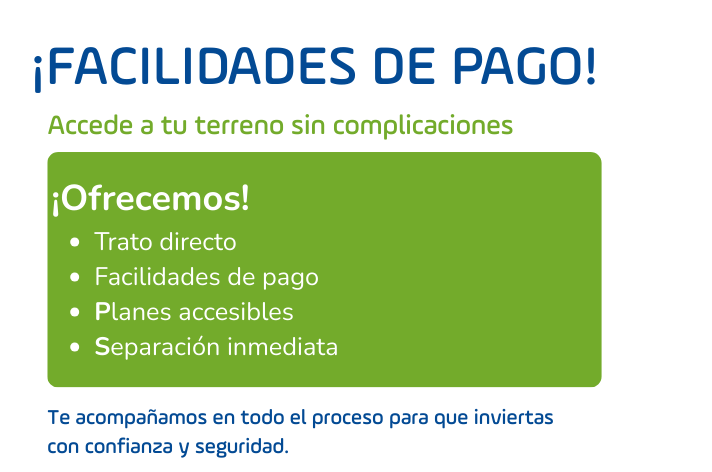 ¡FACILIDADES DE PAGO!

Accede a tu terreno sin complicaciones

¡Ofrecemos!

- Trato directo
- Facilidades de pago
- Planes accesibles
- Separación inmediata

Te acompañamos en todo el proceso para que inviertas con confianza y seguridad.